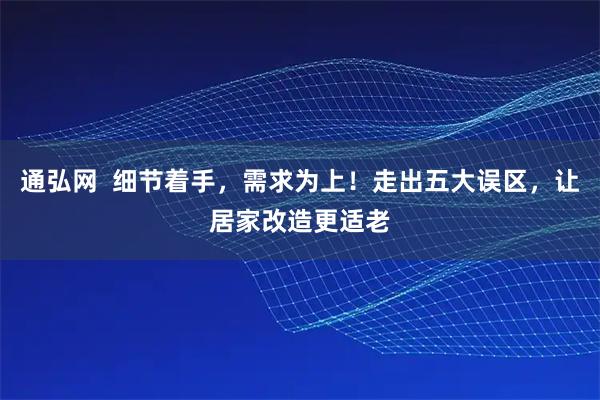 通弘网 细节着手，需求为上！走出五大误区，让居家改造更适老